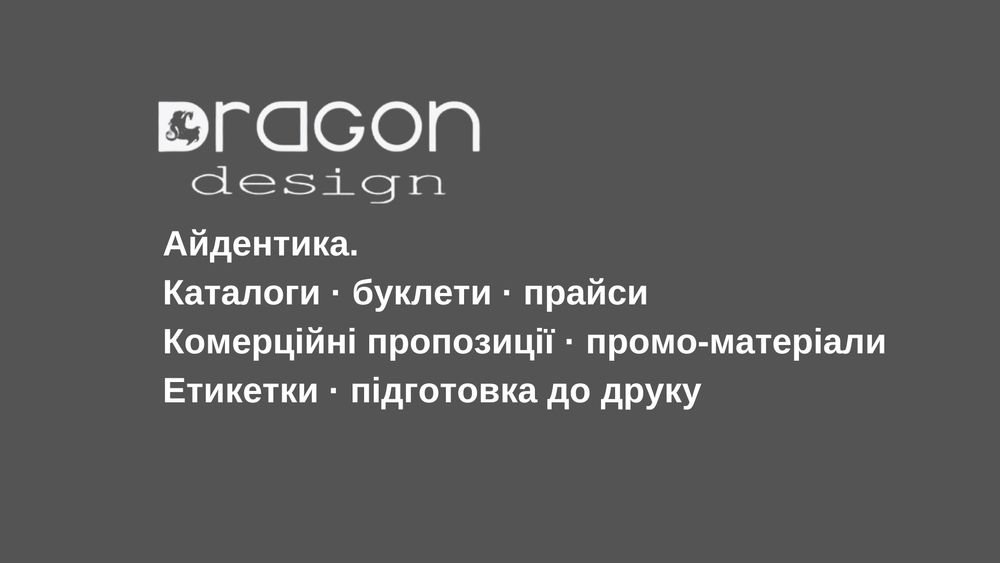 DRAGON
design

Айдентика.
Каталоги · буклети · прайси
Комерційні пропозиції · промо-матеріали
Етикетки · підготовка до друку